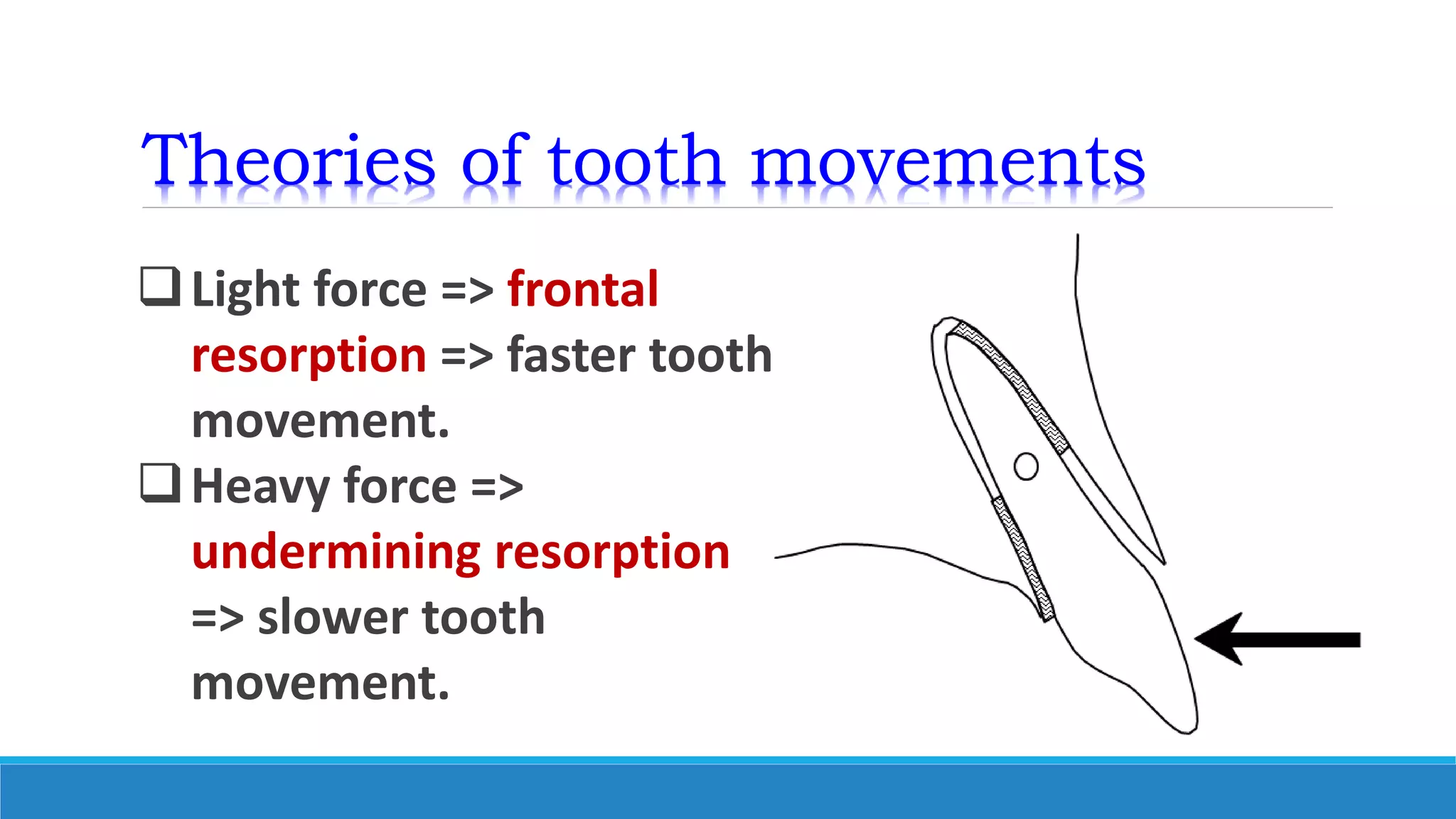 Theories of tooth movements

❑ Light force => frontal resorption => faster tooth movement.

❑ Heavy force => undermining resorption => slower tooth movement.